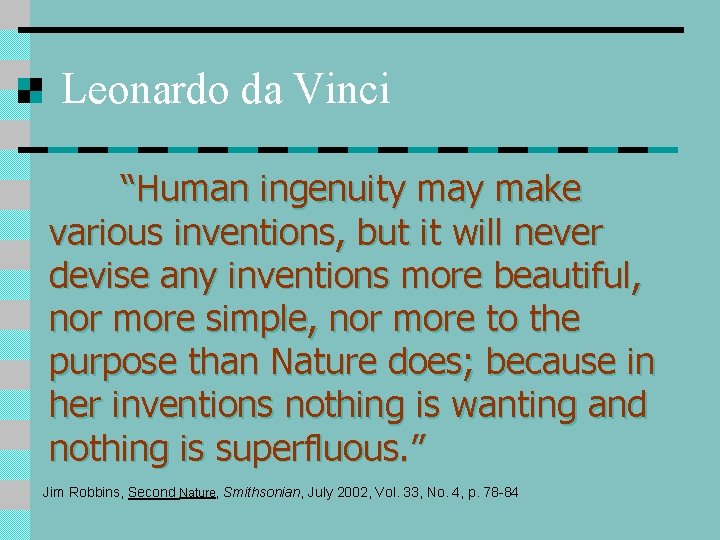 Leonardo da Vinci

“Human ingenuity may make various inventions, but it will never devise any inventions more beautiful, nor more simple, nor more to the purpose than Nature does; because in her inventions nothing is wanting and nothing is superfluous.”

Jim Robbins, Second Nature, Smithsonian, July 2002, Vol. 33, No. 4, p. 78-84